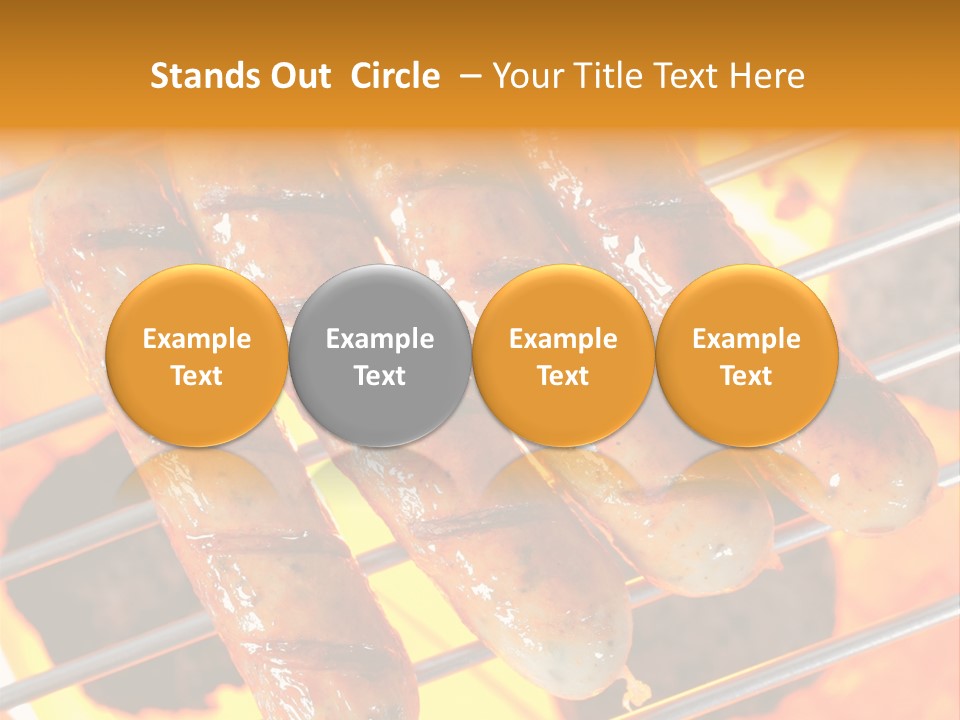 Stands Out Circle – Your Title Text Here

Example Text

Example Text

Example Text

Example Text